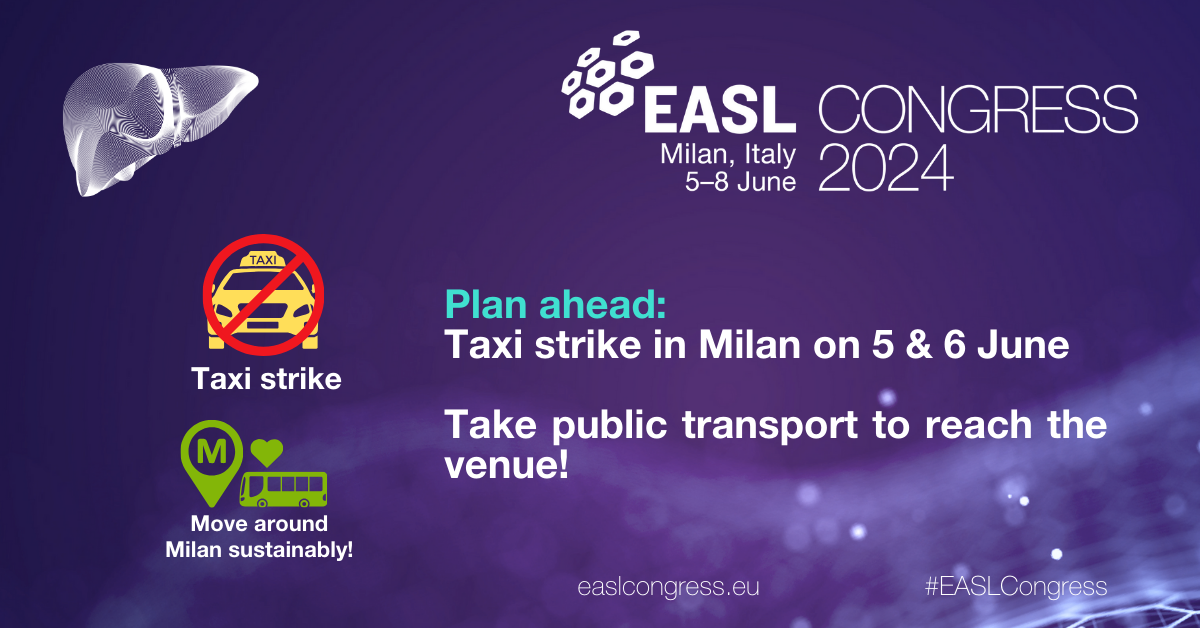 EASL CONGRESS 2024
Milan, Italy
5–8 June

TAXI

Taxi strike

M

Move around Milan sustainably!

Plan ahead:
Taxi strike in Milan on 5 & 6 June

Take public transport to reach the venue!

easlcongress.eu

#EASLCongress